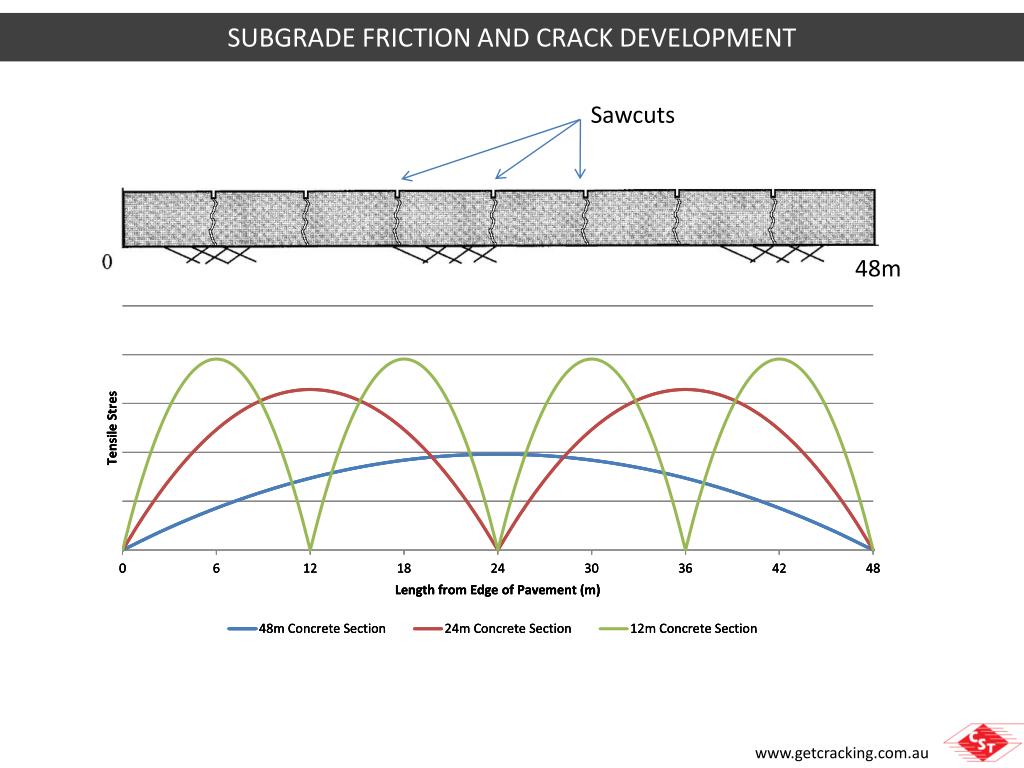 SUBGRADE FRICTION AND CRACK DEVELOPMENT

Sawcuts

0

48m

Tensile Stres

0 6 12 18 24 30 36 42 48

Length from Edge of Pavement (m)

48m Concrete Section
24m Concrete Section
12m Concrete Section

www.getcracking.com.au

CST